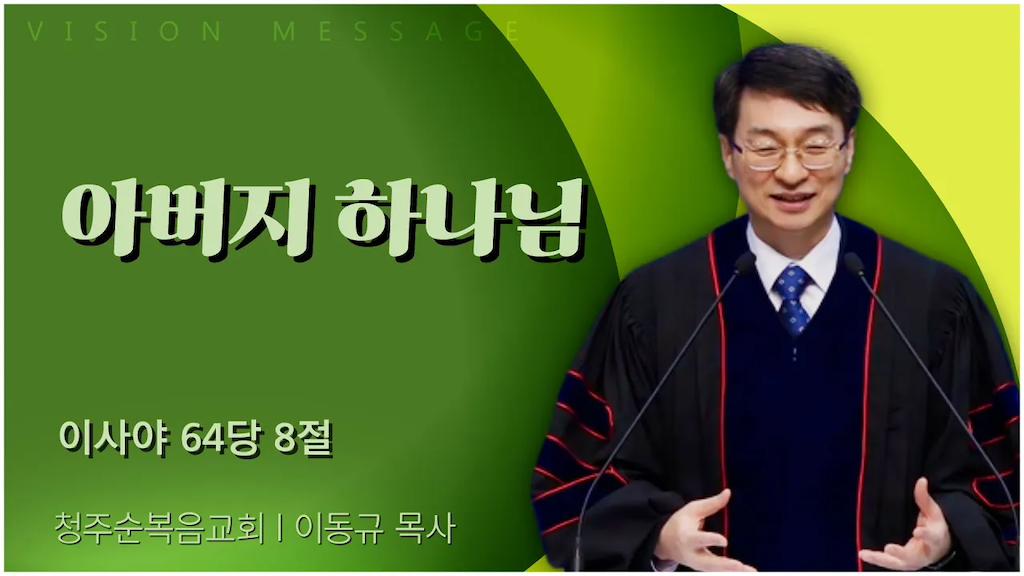 VISION MESSAGE

아버지 하나님

이사야 64당 8절

청주순복음교회 | 이동규 목사